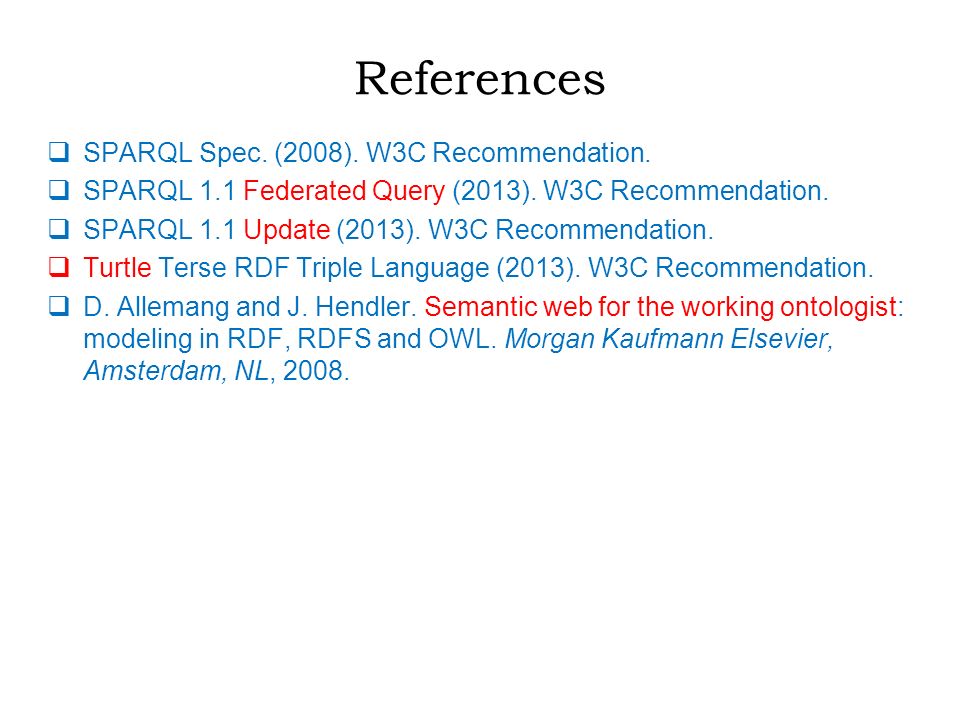 References

❑ SPARQL Spec. (2008). W3C Recommendation.
❑ SPARQL 1.1 Federated Query (2013). W3C Recommendation.
❑ SPARQL 1.1 Update (2013). W3C Recommendation.
❑ Turtle Terse RDF Triple Language (2013). W3C Recommendation.
❑ D. Allemang and J. Hendler. Semantic web for the working ontologist: modeling in RDF, RDFS and OWL. Morgan Kaufmann Elsevier, Amsterdam, NL, 2008.